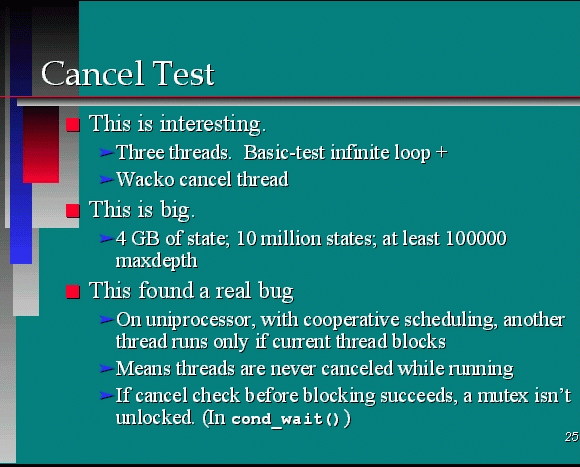 Cancel Test

This is interesting.

Three threads. Basic-test infinite loop +

Wacko cancel thread

This is big.

4 GB of state; 10 million states; at least 100000 maxdepth

This found a real bug

On uniprocessor, with cooperative scheduling, another thread runs only if current thread blocks

Means threads are never canceled while running

If cancel check before blocking succeeds, a mutex isn't unlocked. (In cond_wait())

25